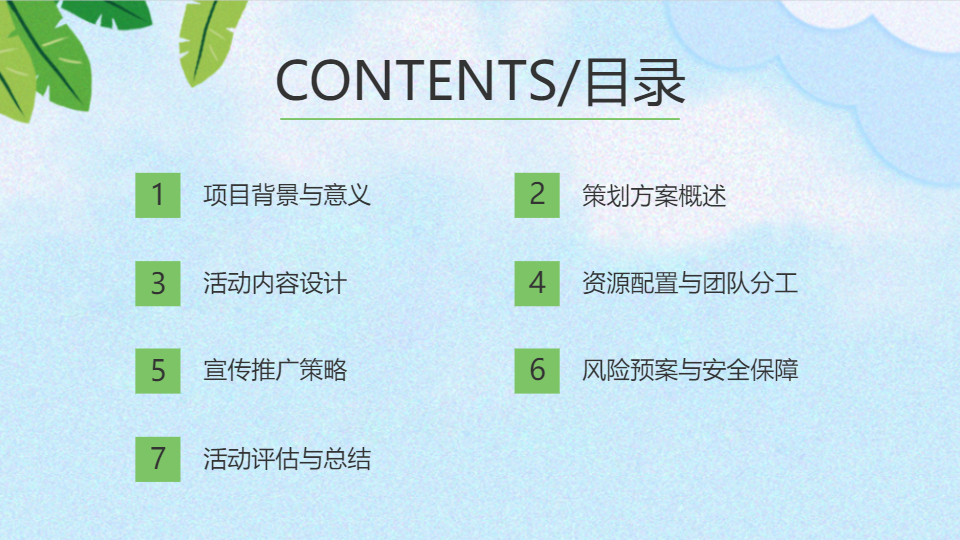 CONTENTS/目录

1 项目背景与意义

2 策划方案概述

3 活动内容设计

4 资源配置与团队分工

5 宣传推广策略

6 风险预案与安全保障

7 活动评估与总结